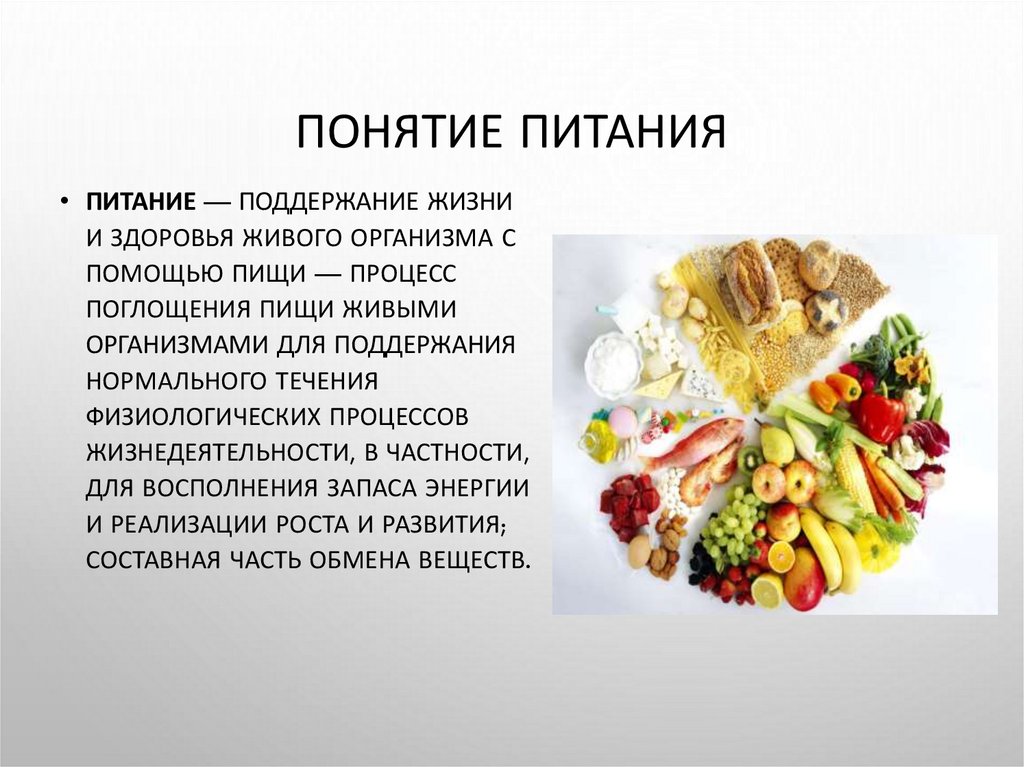 ПОНЯТИЕ ПИТАНИЯ

• ПИТАНИЕ — ПОДДЕРЖАНИЕ ЖИЗНИ И ЗДОРОВЬЯ ЖИВОГО ОРГАНИЗМА С ПОМОЩЬЮ ПИЩИ — ПРОЦЕСС ПОГЛОЩЕНИЯ ПИЩИ ЖИВЫМИ ОРГАНИЗМАМИ ДЛЯ ПОДДЕРЖАНИЯ НОРМАЛЬНОГО ТЕЧЕНИЯ ФИЗИОЛОГИЧЕСКИХ ПРОЦЕССОВ ЖИЗНЕДЕЯТЕЛЬНОСТИ, В ЧАСТНОСТИ, ДЛЯ ВОСПОЛНЕНИЯ ЗАПАСА ЭНЕРГИИ И РЕАЛИЗАЦИИ РОСТА И РАЗВИТИЯ; СОСТАВНАЯ ЧАСТЬ ОБМЕНА ВЕЩЕСТВ.